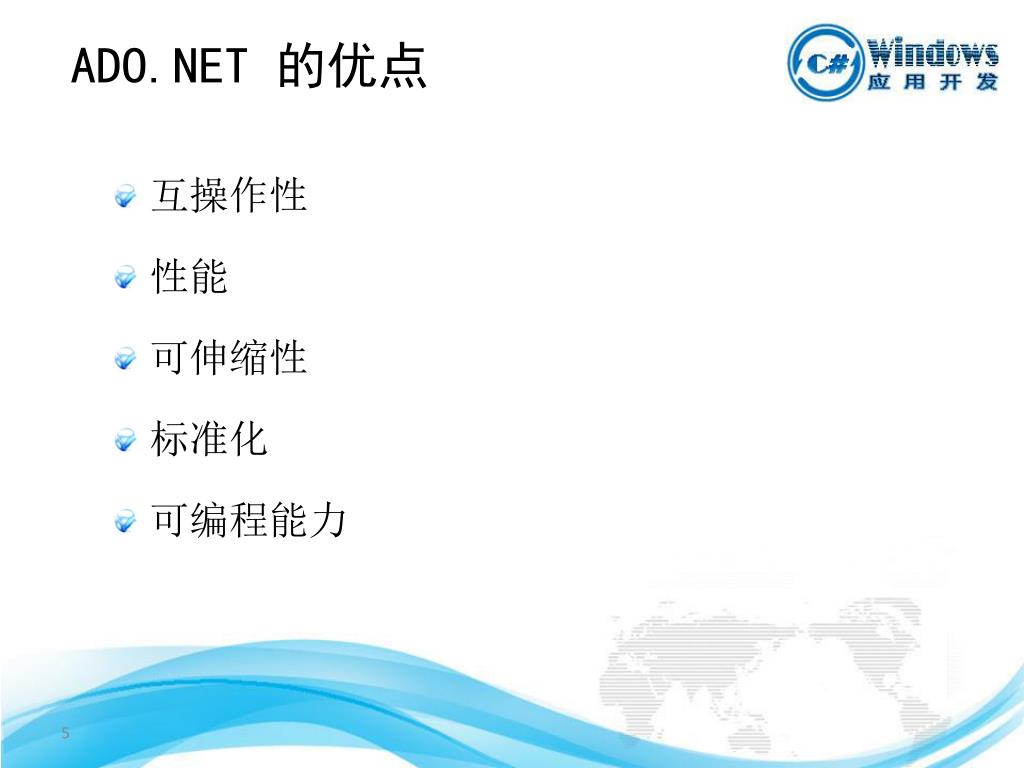 ADO.NET 的优点

C# Windows 应用开发

互操作性

性能

可伸缩性

标准化

可编程能力

5